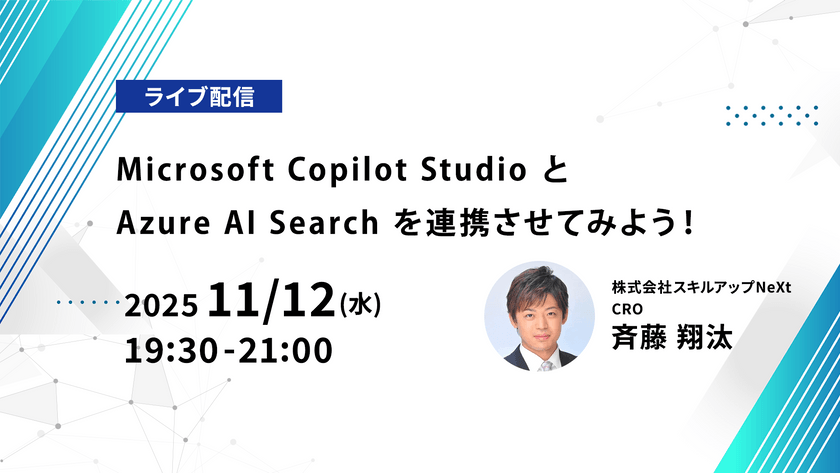 ライブ配信

Microsoft Copilot Studio と Azure AI Search を連携させてみよう！

2025 11/12(水)
19:30-21:00

株式会社スキルアップNeXt
CRO
斉藤 翔汰